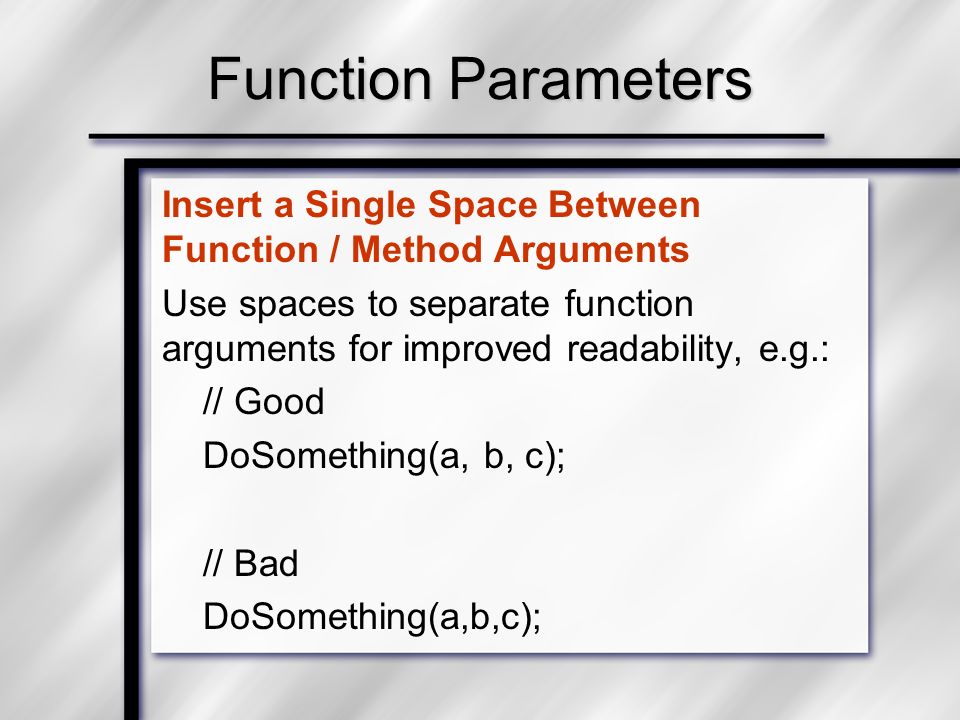 Function Parameters

Insert a Single Space Between Function / Method Arguments

Use spaces to separate function arguments for improved readability, e.g.:

// Good
DoSomething(a, b, c);

// Bad
DoSomething(a,b,c);